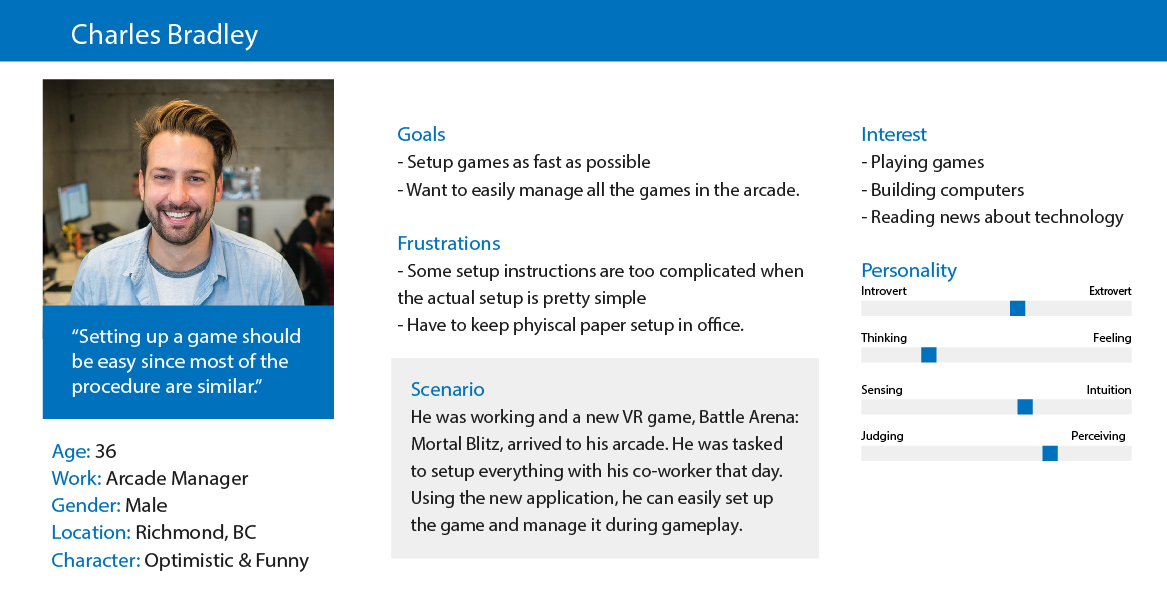 Charles Bradley

“Setting up a game should be easy since most of the procedure are similar.”

Age: 36
Work: Arcade Manager
Gender: Male
Location: Richmond, BC
Character: Optimistic & Funny

Goals
- Setup games as fast as possible
- Want to easily manage all the games in the arcade.

Frustrations
- Some setup instructions are too complicated when the actual setup is pretty simple
- Have to keep phyiscal paper setup in office.

Scenario
He was working and a new VR game, Battle Arena: Mortal Blitz, arrived to his arcade. He was tasked to setup everything with his co-worker that day. Using the new application, he can easily set up the game and manage it during gameplay.

Interest
- Playing games
- Building computers
- Reading news about technology

Personality
Introvert Extrovert
Thinking Feeling
Sensing Intuition
Judging Perceiving